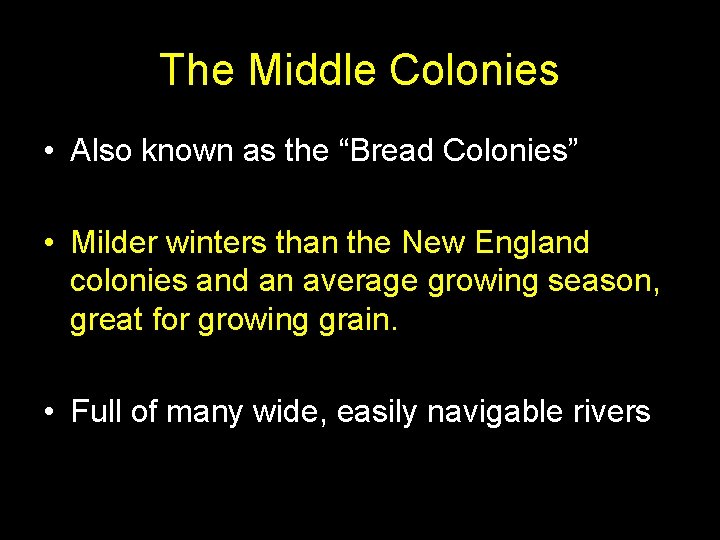 The Middle Colonies

• Also known as the “Bread Colonies”

• Milder winters than the New England colonies and an average growing season, great for growing grain.

• Full of many wide, easily navigable rivers